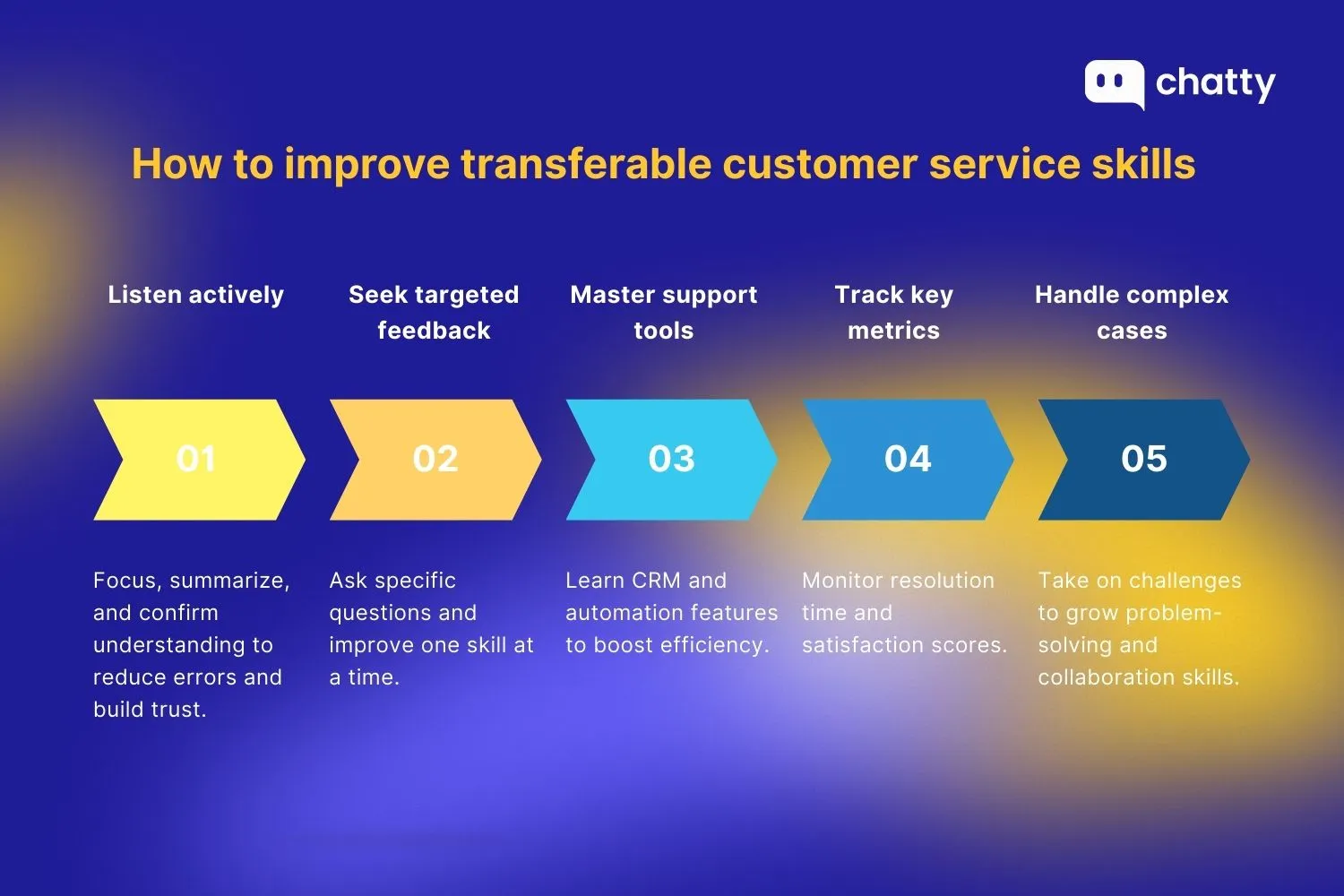 chatty

How to improve transferable customer service skills

Listen actively

01

Focus, summarize, and confirm understanding to reduce errors and build trust.

Seek targeted feedback

02

Ask specific questions and improve one skill at a time.

Master support tools

03

Learn CRM and automation features to boost efficiency.

Track key metrics

04

Monitor resolution time and satisfaction scores.

Handle complex cases

05

Take on challenges to grow problem-solving and collaboration skills.